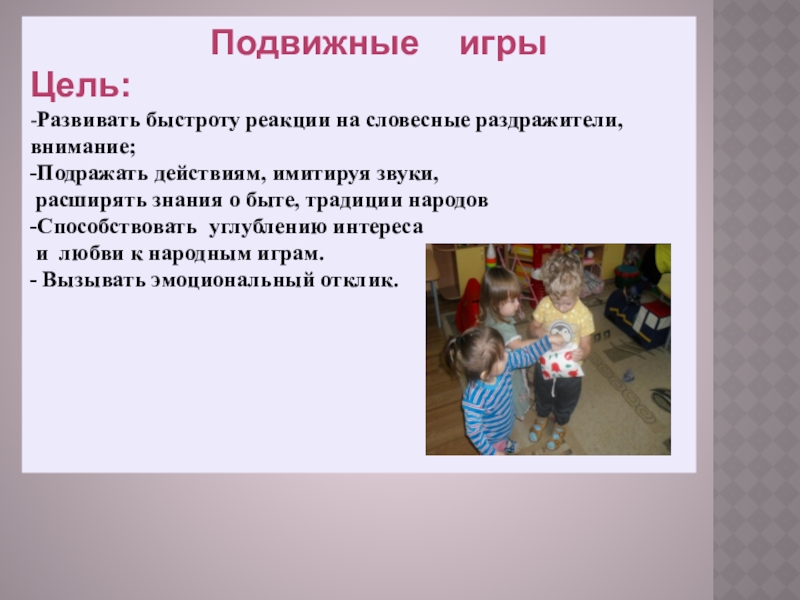 Подвижные игры

Цель:

-Развивать быстроту реакции на словесные раздражители, внимание;

-Подражать действиям, имитируя звуки, расширять знания о быте, традиции народов

-Способствовать углублению интереса и любви к народным играм.

- Вызывать эмоциональный отклик.